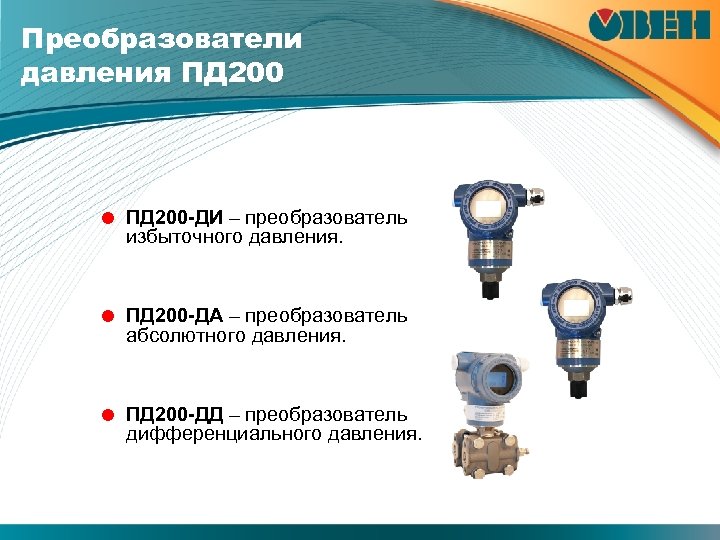 Преобразователи давления ПД200

ОВЕН

ПД200-ДИ – преобразователь избыточного давления.

ПД200-ДА – преобразователь абсолютного давления.

ПД200-ДД – преобразователь дифференциального давления.